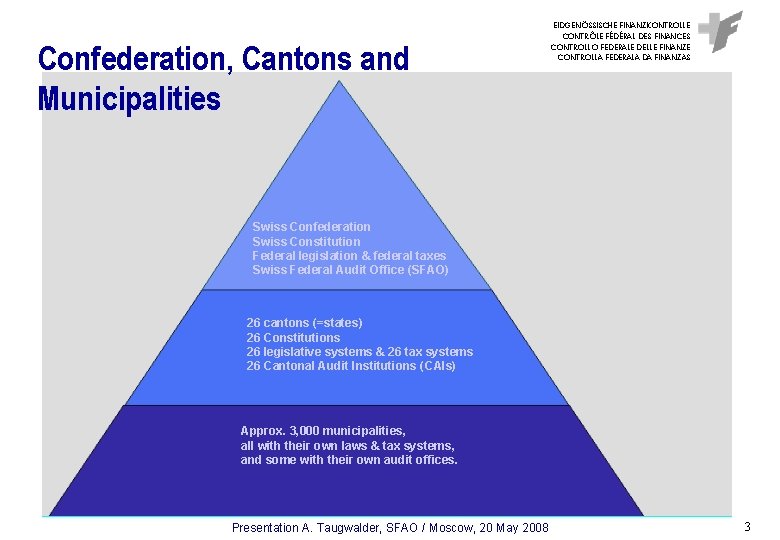 EIDGENÖSSISCHE FINANZKONTROLLE
CONTRÔLE FÉDÉRAL DES FINANCES
CONTROLLO FEDERALE DELLE FINANZE
CONTROLLA FEDERALA DA FINANZAS

Confederation, Cantons and Municipalities

Swiss Confederation
Swiss Constitution
Federal legislation & federal taxes
Swiss Federal Audit Office (SFAO)

26 cantons (=states)
26 Constitutions
26 legislative systems & 26 tax systems
26 Cantonal Audit Institutions (CAIs)

Approx. 3,000 municipalities,
all with their own laws & tax systems,
and some with their own audit offices.

Presentation A. Taugwalder, SFAO / Moscow, 20 May 2008

3